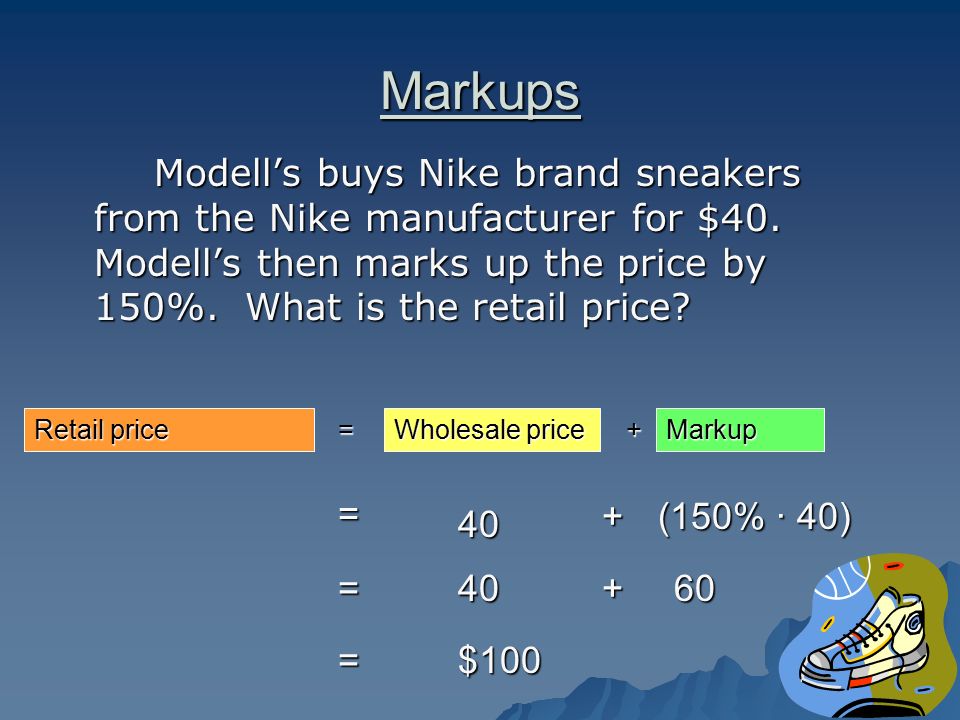 Markups

Modell’s buys Nike brand sneakers from the Nike manufacturer for $40. Modell’s then marks up the price by 150%. What is the retail price?

Retail price = Wholesale price + Markup

= 40 + (150% · 40)

= 40 + 60

= $100